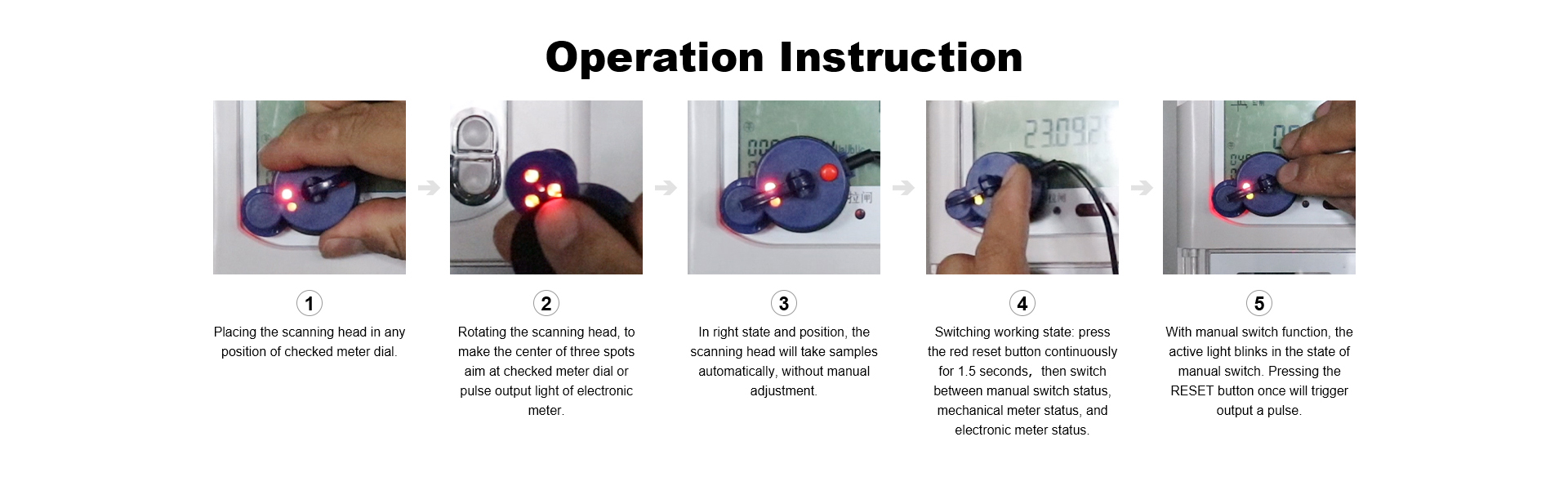 Operation Instruction

1
Placing the scanning head in any position of checked meter dial.

2
Rotating the scanning head, to make the center of three spots aim at checked meter dial or pulse output light of electronic meter.

3
In right state and position, the scanning head will take samples automatically, without manual adjustment.

4
Switching working state: press the red reset button continuously for 1.5 seconds， then switch between manual switch status, mechanical meter status, and electronic meter status.

5
With manual switch function, the active light blinks in the state of manual switch. Pressing the RESET button once will trigger output a pulse.